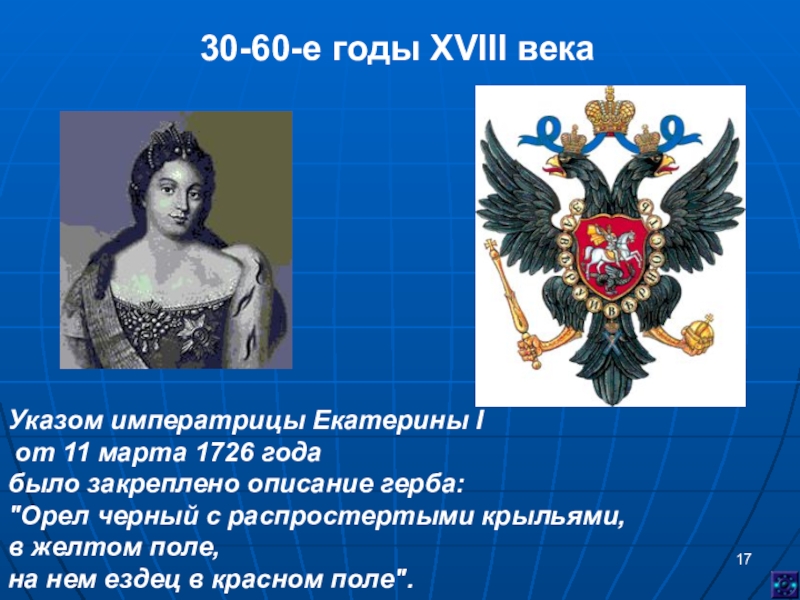 30-60-е годы XVIII века

Указом императрицы Екатерины I
от 11 марта 1726 года
было закреплено описание герба:
"Орел черный с распростертыми крыльями,
в желтом поле,
на нем ездец в красном поле".

17